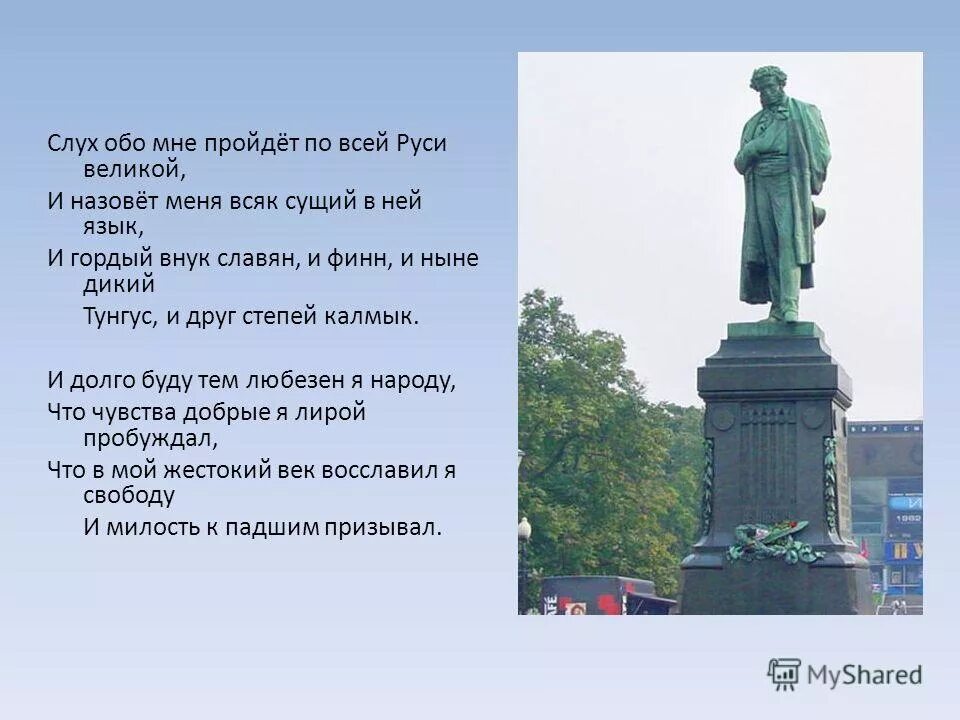 Слух обо мне пройдёт по всей Руси великой,
И назовёт меня всяк сущий в ней язык,
И гордый внук славян, и финн, и ныне дикий
Тунгус, и друг степей калмык.

И долго буду тем любезен я народу,
Что чувства добрые я лирой пробуждал,
Что в мой жестокий век восславил я свободу
И милость к падшим призывал.

MyShared